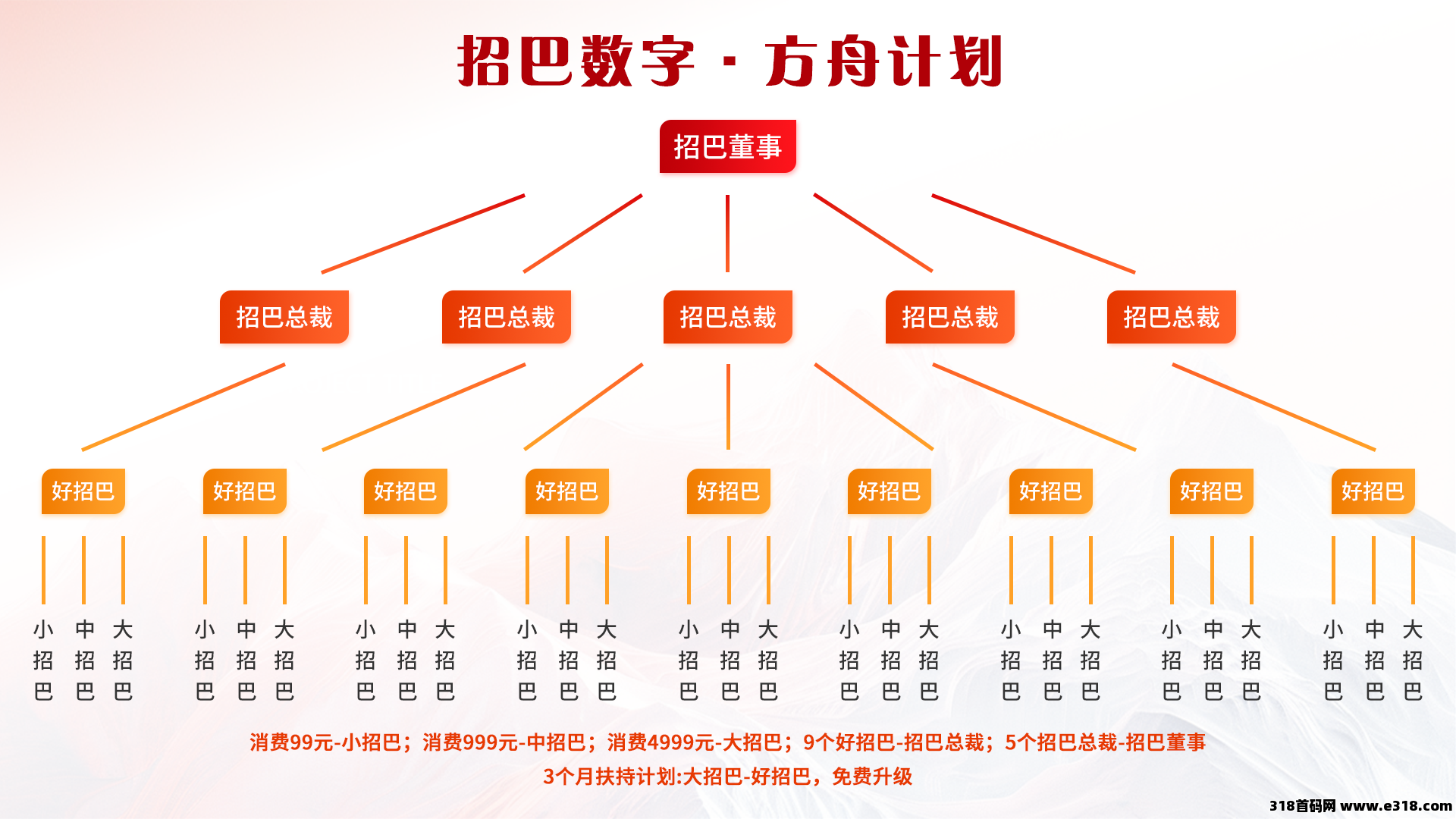 招巴数字 · 方舟计划

招巴董事

招巴总裁 招巴总裁 招巴总裁 招巴总裁 招巴总裁

好招巴 好招巴 好招巴 好招巴 好招巴 好招巴 好招巴 好招巴 好招巴

小招巴 中招巴 大招巴 小招巴 中招巴 大招巴 小招巴 中招巴 大招巴 小招巴 中招巴 大招巴 小招巴 中招巴 大招巴 小招巴 中招巴 大招巴 小招巴 中招巴 大招巴 小招巴 中招巴 大招巴 小招巴 中招巴 大招巴

消费99元-小招巴；消费999元-中招巴；消费4999元-大招巴；9个好招巴-招巴总裁；5个招巴总裁-招巴董事

3个月扶持计划:大招巴-好招巴，免费升级

318首码网 www.e318.com